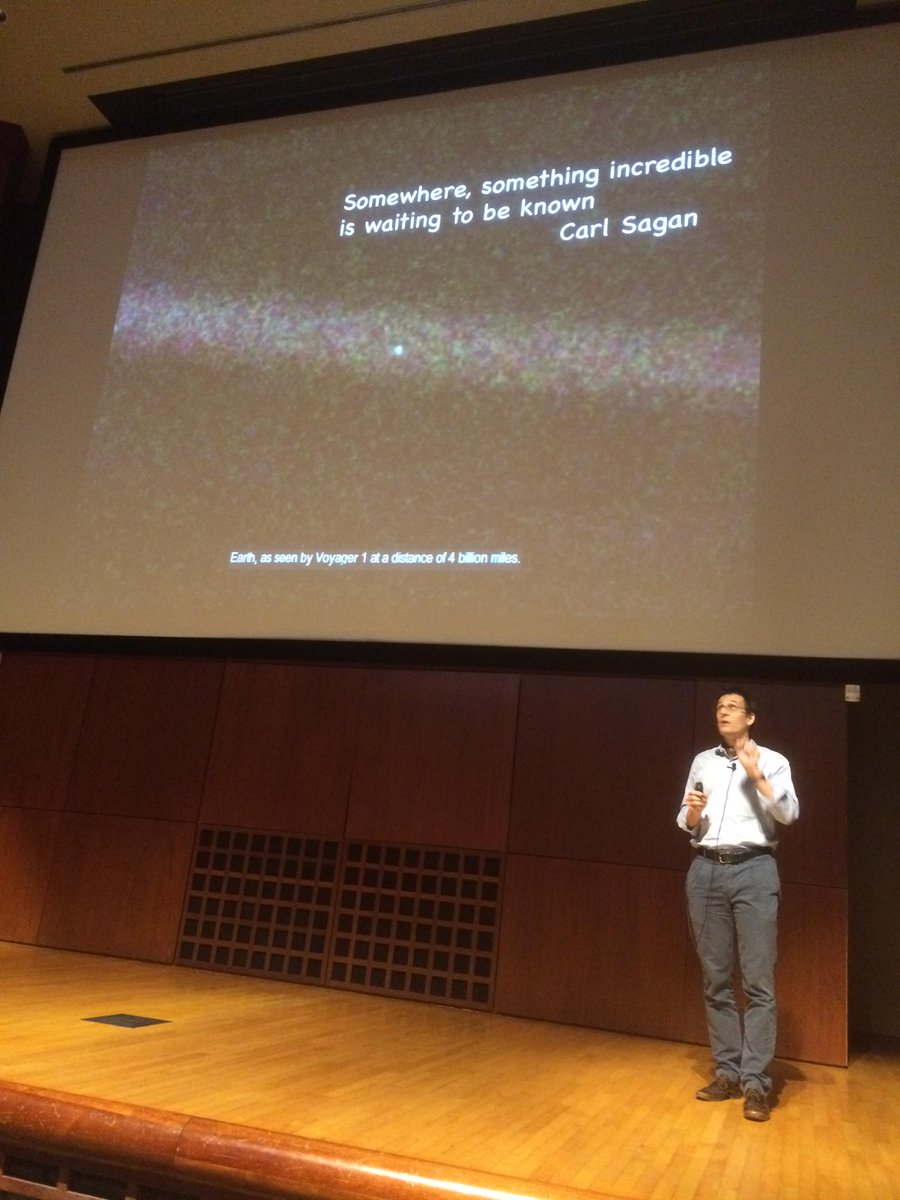 Somewhere, something incredible is waiting to be known
Carl Sagan

Earth, as seen by Voyager 1 at a distance of 4 billion miles.